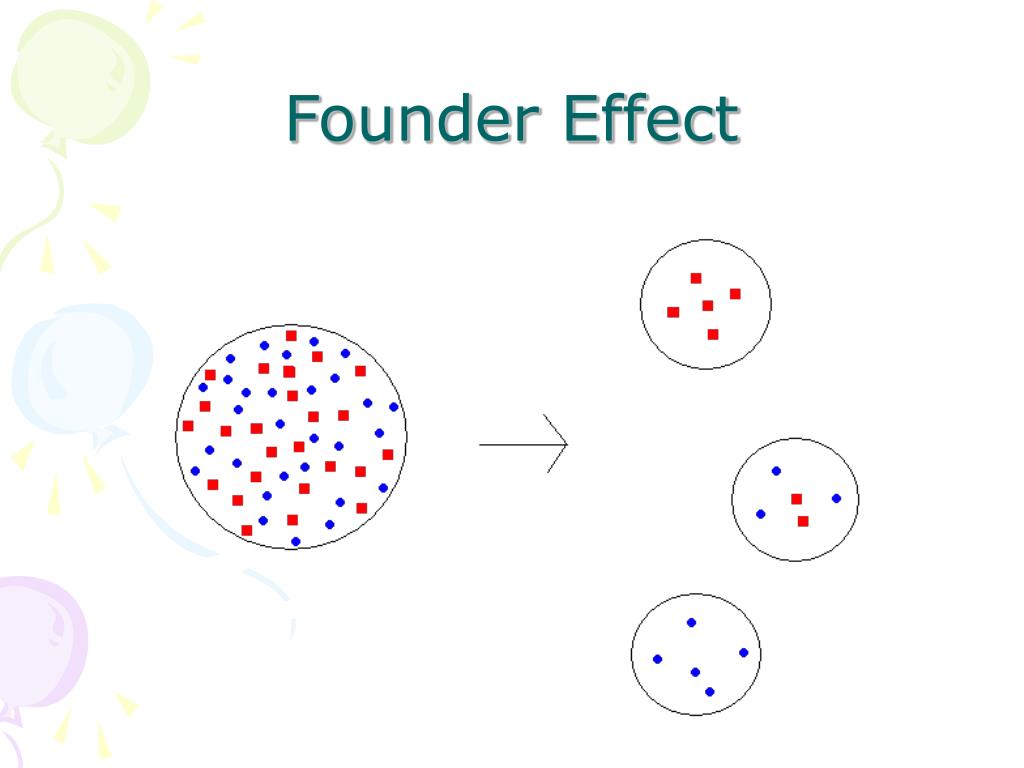 Founder Effect